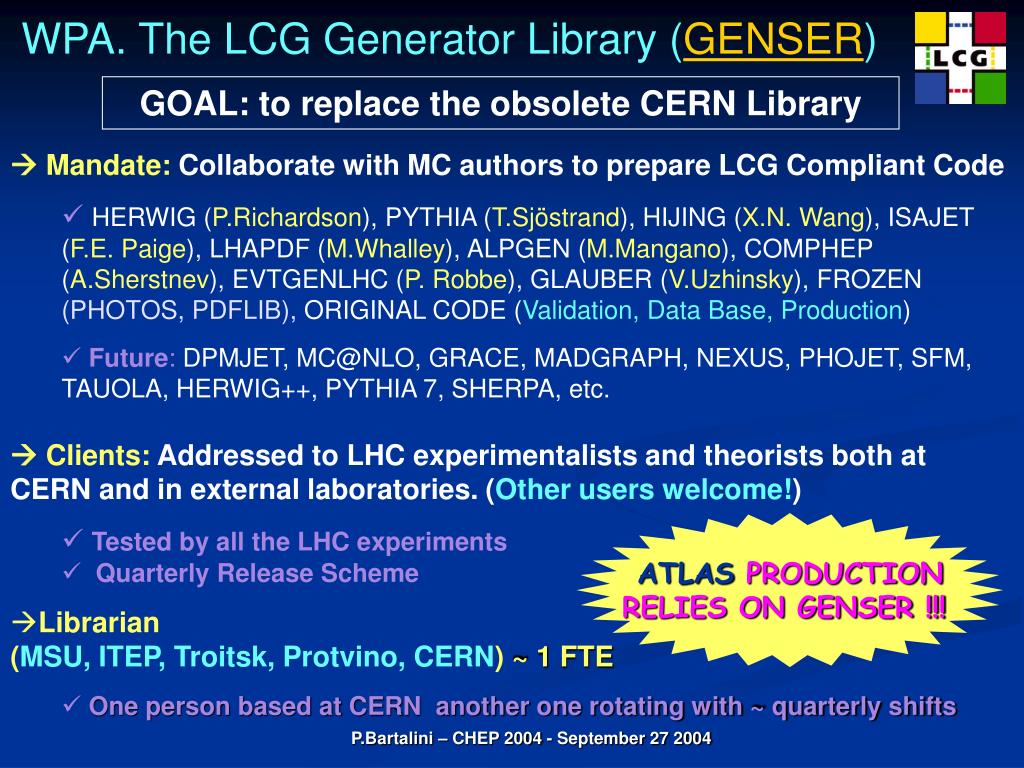 WPA. The LCG Generator Library (GENSER)

LCG

GOAL: to replace the obsolete CERN Library

→ Mandate: Collaborate with MC authors to prepare LCG Compliant Code

✓ HERWIG (P.Richardson), PYTHIA (T.Sjöstrand), HIJING (X.N. Wang), ISAJET (F.E. Paige), LHAPDF (M.Whalley), ALPGEN (M.Mangano), COMPHEP (A.Sherstnev), EVTGENLHC (P. Robbe), GLAUBER (V.Uzhinsky), FROZEN (PHOTOS, PDFLIB), ORIGINAL CODE (Validation, Data Base, Production)

✓ Future: DPMJET, MC@NLO, GRACE, MADGRAPH, NEXUS, PHOJET, SFM, TAUOLA, HERWIG++, PYTHIA 7, SHERPA, etc.

→ Clients: Addressed to LHC experimentalists and theorists both at CERN and in external laboratories. (Other users welcome!)

✓ Tested by all the LHC experiments
✓ Quarterly Release Scheme

ATLAS PRODUCTION RELIES ON GENSER !!!

→Librarian
(MSU, ITEP, Troitsk, Protvino, CERN) ~ 1 FTE

✓ One person based at CERN another one rotating with ~ quarterly shifts

P.Bartalini – CHEP 2004 - September 27 2004